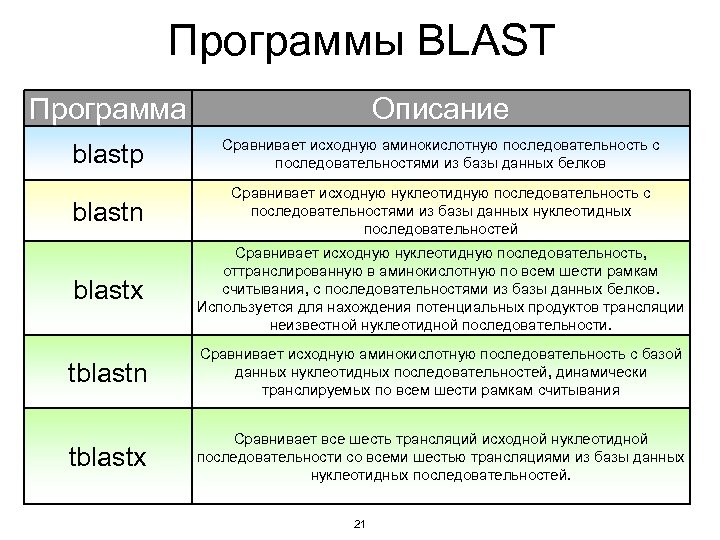 Программы BLAST

| Программа | Описание |
|---|---|
| blastp | Сравнивает исходную аминокислотную последовательность с последовательностями из базы данных белков |
| blastn | Сравнивает исходную нуклеотидную последовательность с последовательностями из базы данных нуклеотидных последовательностей |
| blastx | Сравнивает исходную нуклеотидную последовательность, оттранслированную в аминокислотную по всем шести рамкам считывания, с последовательностями из базы данных белков. Используется для нахождения потенциальных продуктов трансляции неизвестной нуклеотидной последовательности. |
| tblastn | Сравнивает исходную аминокислотную последовательность с базой данных нуклеотидных последовательностей, динамически транслируемых по всем шести рамкам считывания |
| tblastx | Сравнивает все шесть трансляций исходной нуклеотидной последовательности со всеми шестью трансляциями из базы данных нуклеотидных последовательностей. |

21